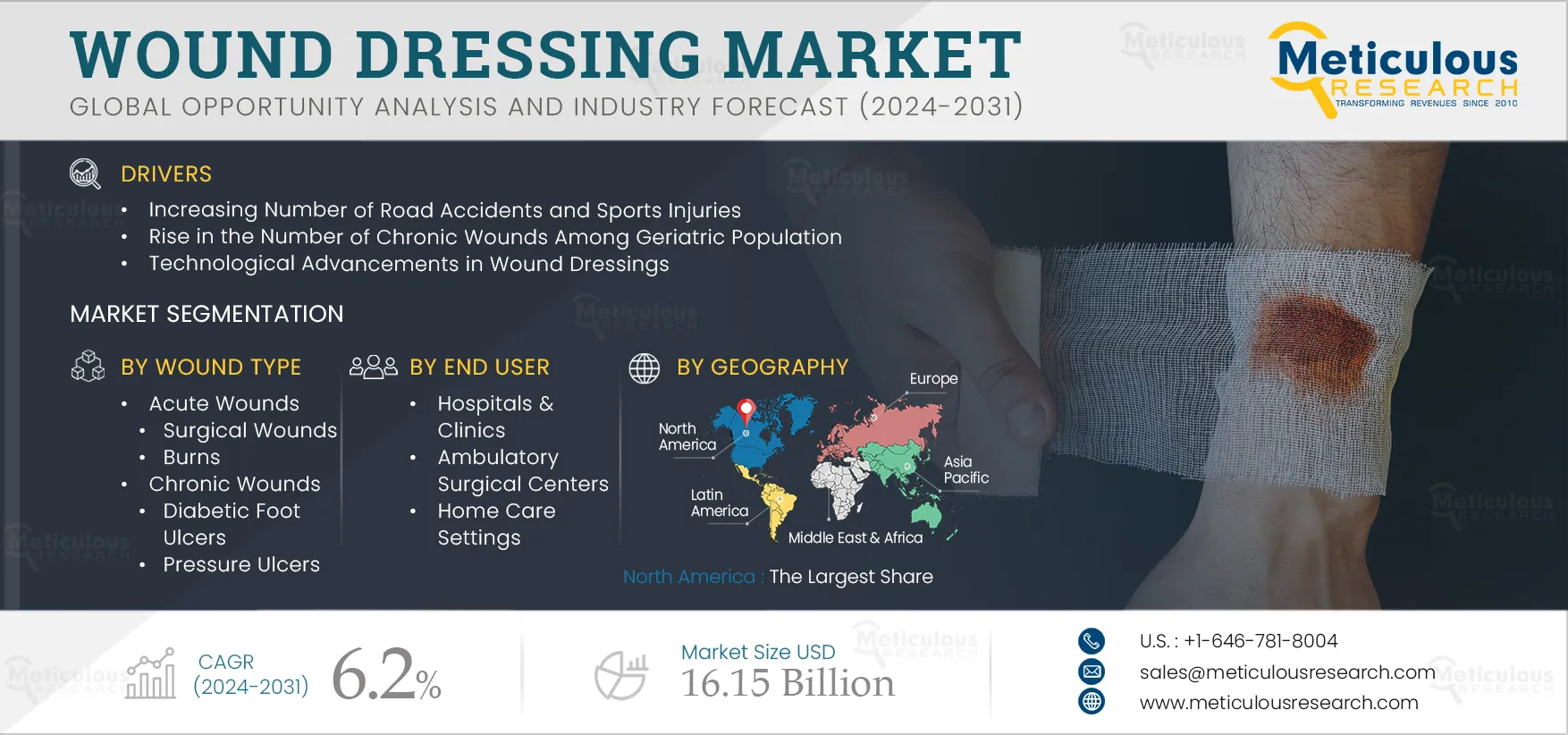 WOUND DRESSING MARKET
GLOBAL OPPORTUNITY ANALYSIS AND INDUSTRY FORECAST (2024-2031)

Meticulous RESEARCH
TRANSFORMING REVENUES SINCE 2010

DRIVERS
• Increasing Number of Road Accidents and Sports Injuries
• Rise in the Number of Chronic Wounds Among Geriatric Population
• Technological Advancements in Wound Dressings

MARKET SEGMENTATION

BY WOUND TYPE
• Acute Wounds
• Surgical Wounds
• Burns
• Chronic Wounds
• Diabetic Foot Ulcers
• Pressure Ulcers

BY END USER
• Hospitals & Clinics
• Ambulatory Surgical Centers
• Home Care Settings

BY GEOGRAPHY
Europe
North America
Asia Pacific
Latin America
Middle East & Africa

North America : The Largest Share

CAGR (2024-2031) 6.2%

Market Size USD 16.15 Billion

U.S. : +1-646-781-8004
sales@meticulousresearch.com
www.meticulousresearch.com